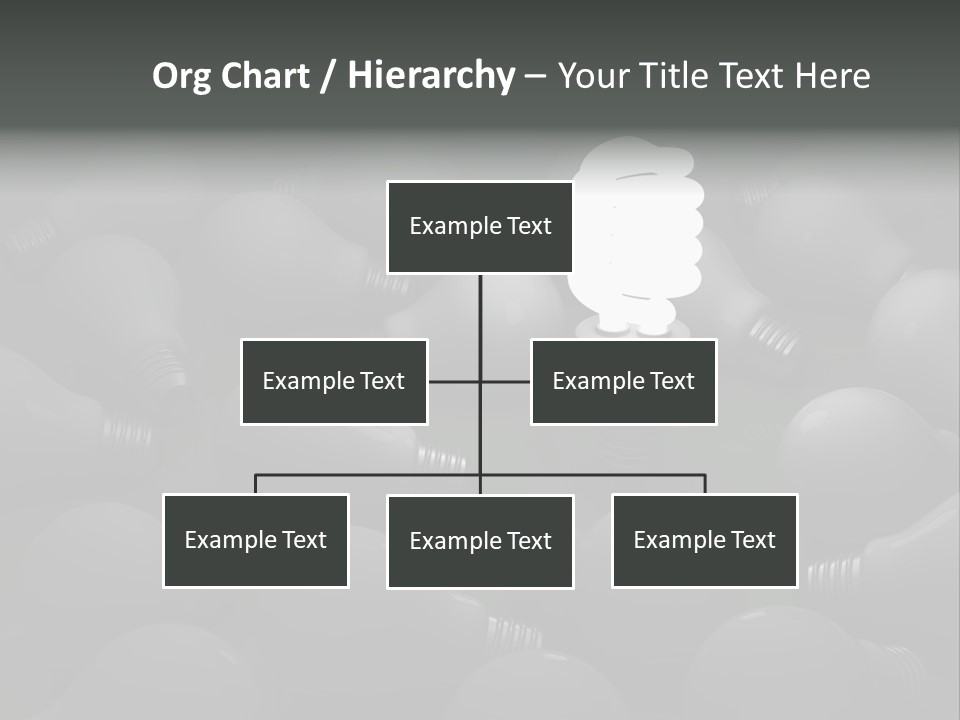 Org Chart / Hierarchy – Your Title Text Here

Example Text

Example Text

Example Text

Example Text

Example Text

Example Text